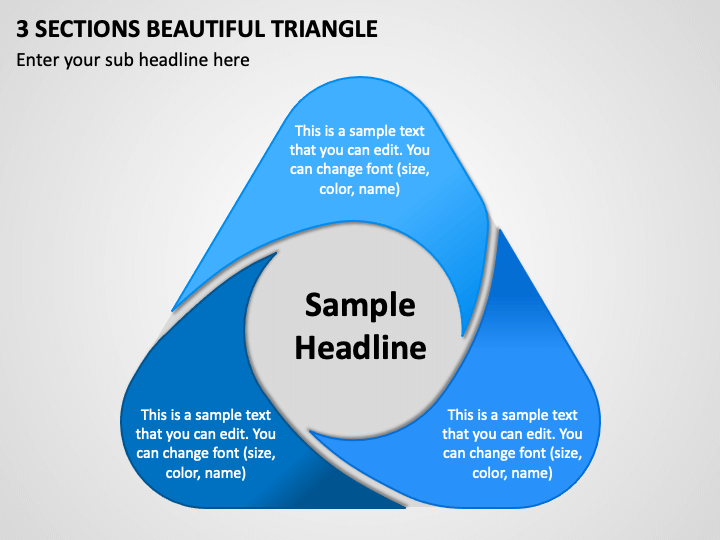 3 SECTIONS BEAUTIFUL TRIANGLE

Enter your sub headline here

This is a sample text that you can edit. You can change font (size, color, name)

Sample Headline

This is a sample text that you can edit. You can change font (size, color, name)

This is a sample text that you can edit. You can change font (size, color, name)